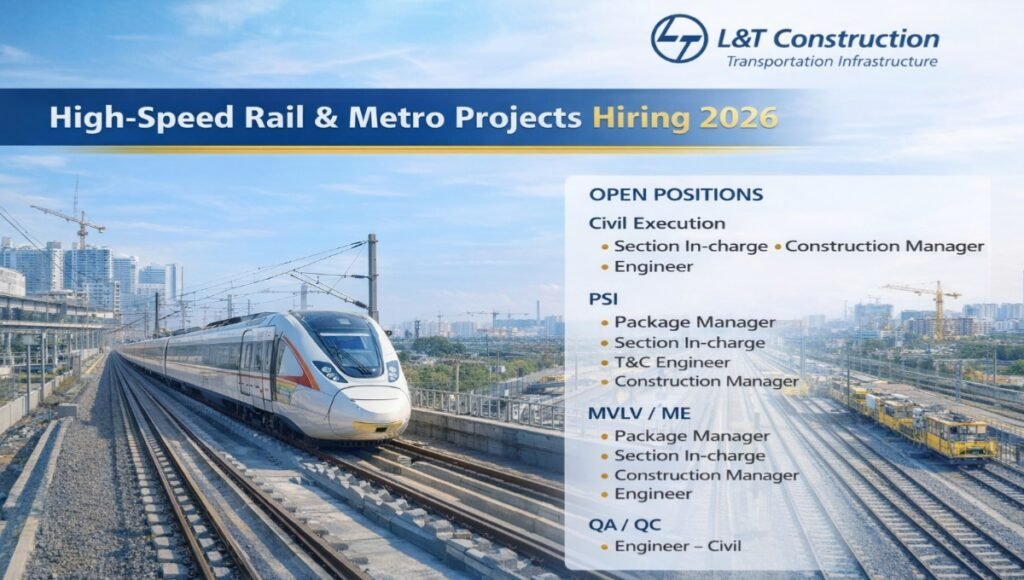 L&T Construction
Transportation Infrastructure

High-Speed Rail & Metro Projects Hiring 2026

OPEN POSITIONS

Civil Execution
• Section In-charge • Construction Manager
• Engineer

PSI
• Package Manager
• Section In-charge
• T&C Engineer
• Construction Manager

MVLV / ME
• Package Manager
• Section In-charge
• Construction Manager
• Engineer

QA / QC
• Engineer – Civil